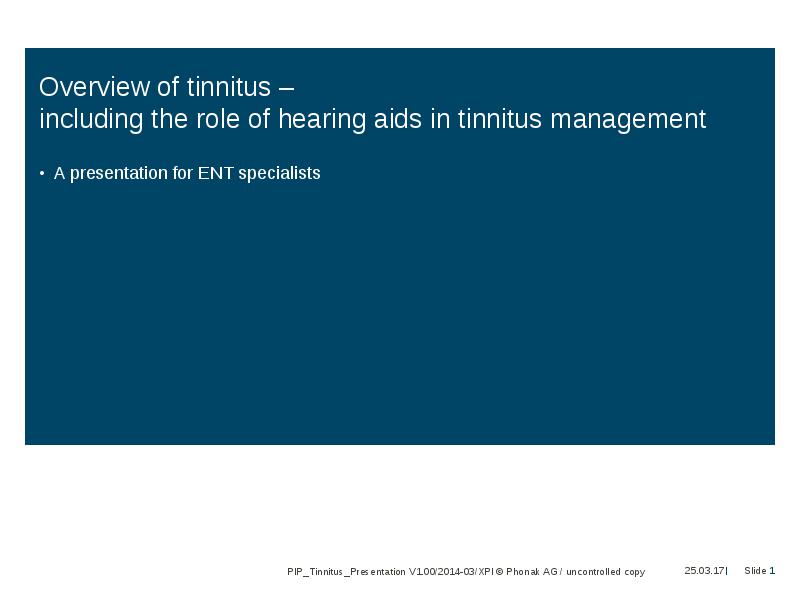 Overview of tinnitus –
including the role of hearing aids in tinnitus management

• A presentation for ENT specialists

PIP_Tinnitus_Presentation V1.00/2014-03/XPI © Phonak AG / uncontrolled copy 25.03.17| Slide 1